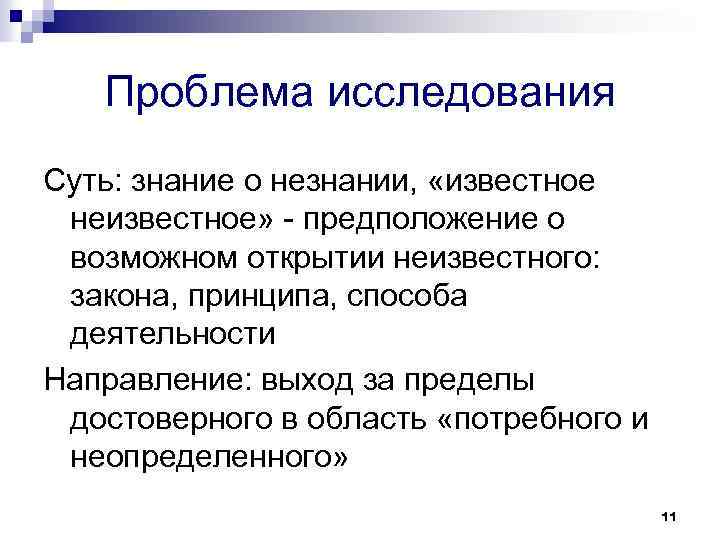 Проблема исследования

Суть: знание о незнании, «известное неизвестное» - предположение о возможном открытии неизвестного: закона, принципа, способа деятельности

Направление: выход за пределы достоверного в область «потребного и неопределенного»

11